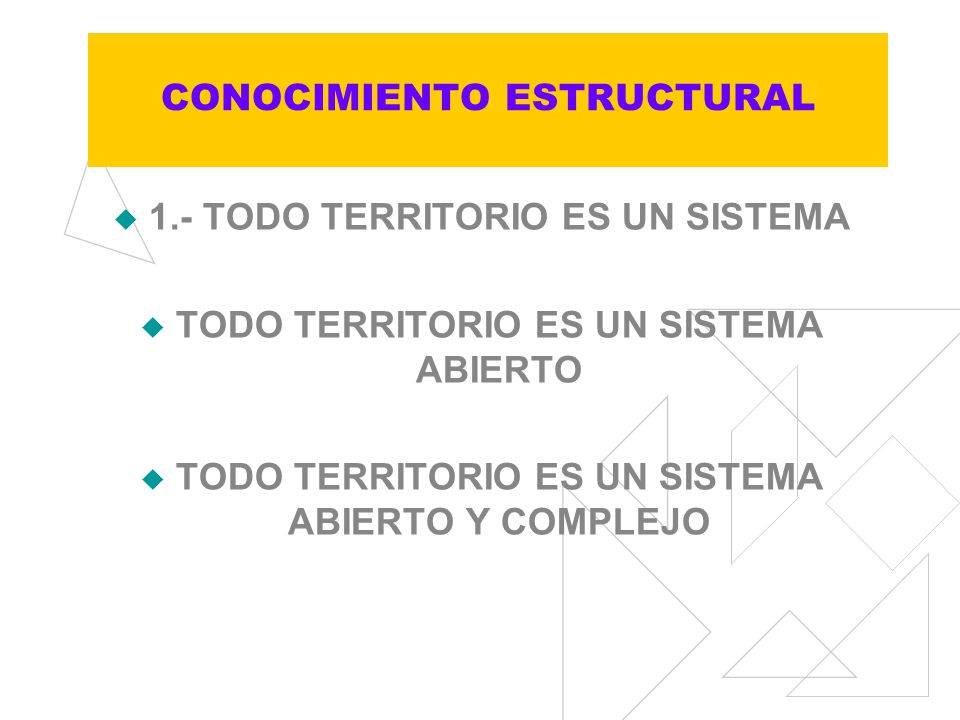 CONOCIMIENTO ESTRUCTURAL

1.- TODO TERRITORIO ES UN SISTEMA

TODO TERRITORIO ES UN SISTEMA ABIERTO

TODO TERRITORIO ES UN SISTEMA ABIERTO Y COMPLEJO